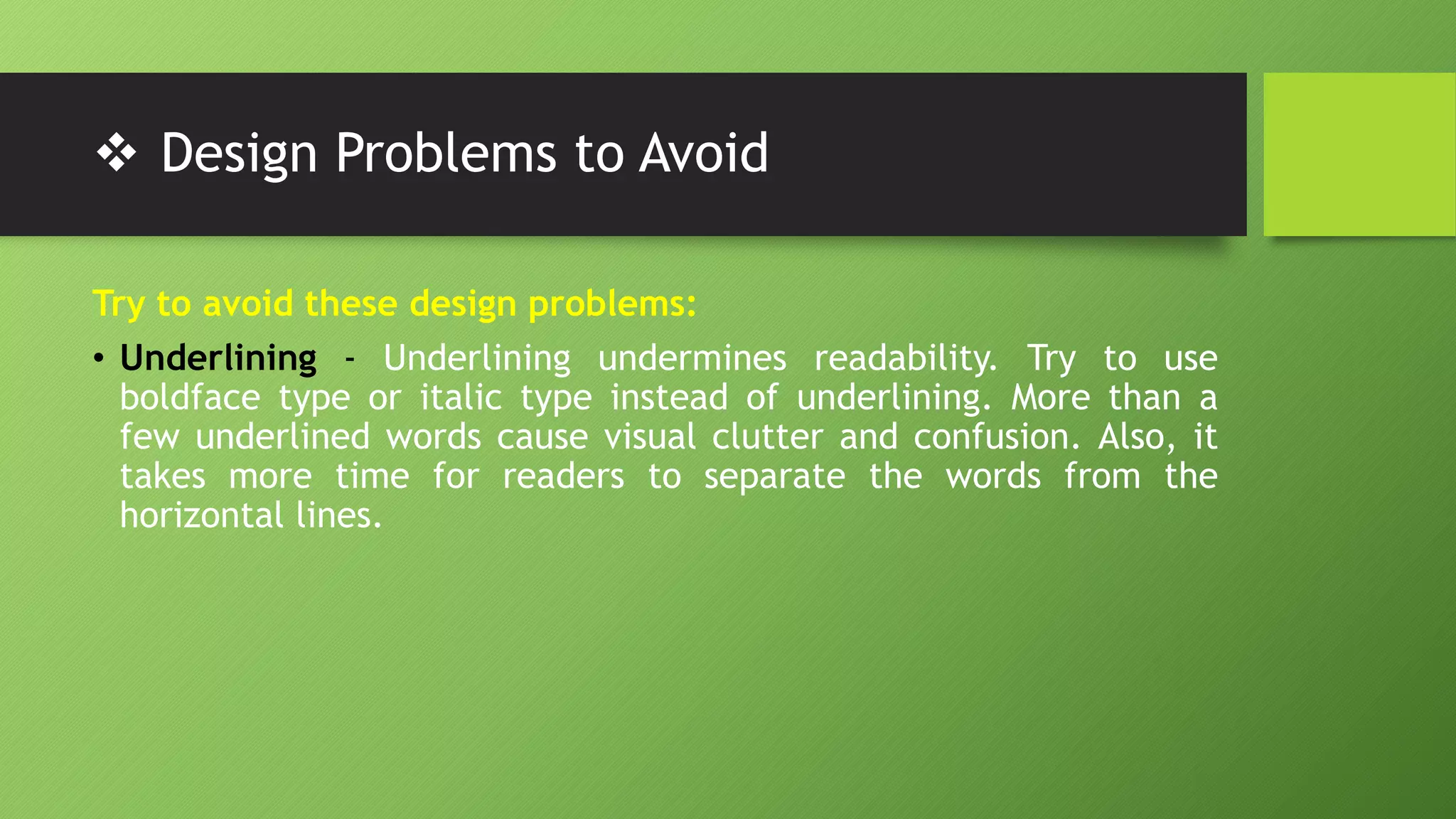 ❖ Design Problems to Avoid

Try to avoid these design problems:

• Underlining - Underlining undermines readability. Try to use boldface type or italic type instead of underlining. More than a few underlined words cause visual clutter and confusion. Also, it takes more time for readers to separate the words from the horizontal lines.